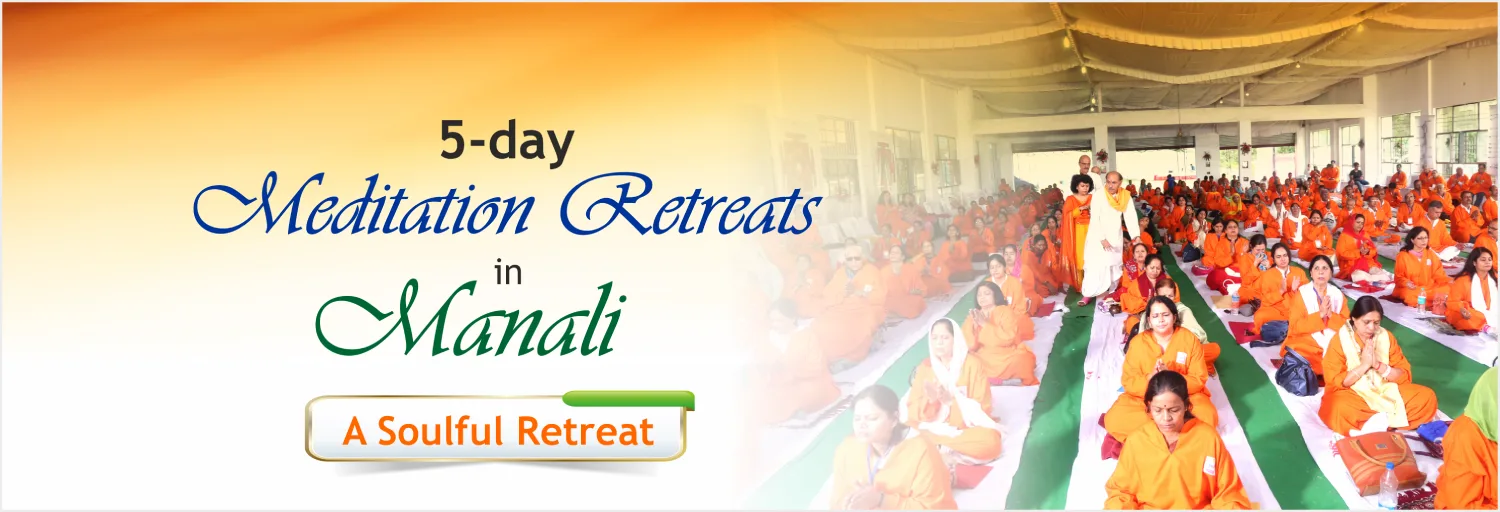 5-day
Meditation Retreats
in
Manali

A Soulful Retreat